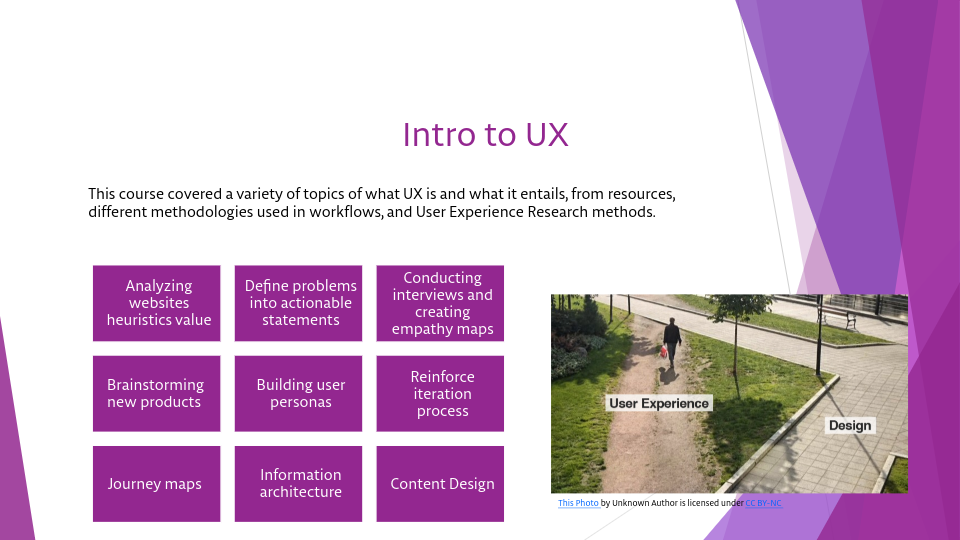 Intro to UX

This course covered a variety of topics of what UX is and what it entails, from resources, different methodologies used in workflows, and User Experience Research methods.

Analyzing websites heuristics value

Define problems into actionable statements

Conducting interviews and creating empathy maps

Brainstorming new products

Building user personas

Reinforce iteration process

Journey maps

Information architecture

Content Design

User Experience

Design

This Photo by Unknown Author is licensed under CC BY-NC